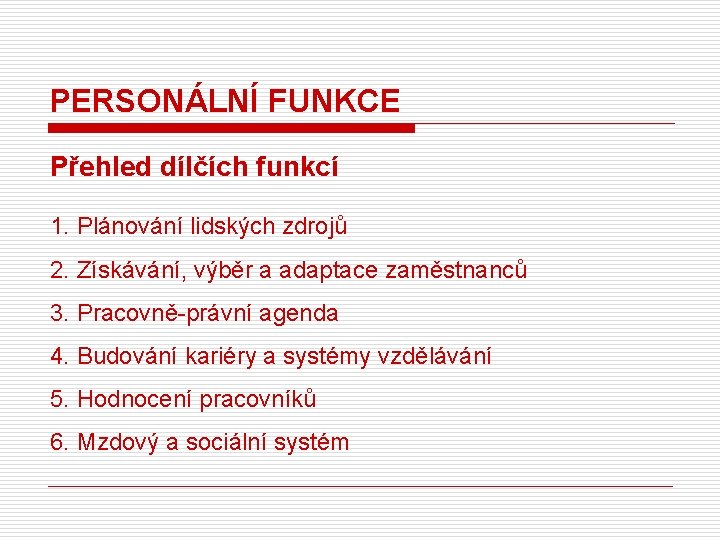 PERSONÁLNÍ FUNKCE

Přehled dílčích funkcí

1. Plánování lidských zdrojů

2. Získávání, výběr a adaptace zaměstnanců

3. Pracovně-právní agenda

4. Budování kariéry a systémy vzdělávání

5. Hodnocení pracovníků

6. Mzdový a sociální systém